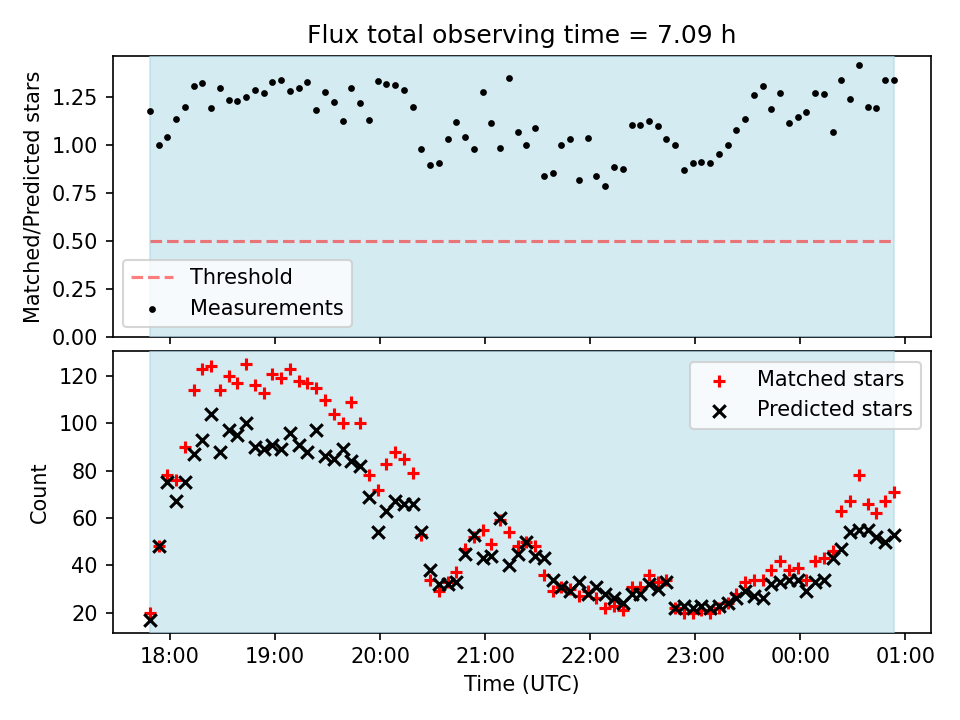 Flux total observing time = 7.09 h

Matched/Predicted stars

1.25
1.00
0.75
0.50
0.25
0.00

Threshold
Measurements

Count

120
100
80
60
40
20

Matched stars
Predicted stars

18:00 19:00 20:00 21:00 22:00 23:00 00:00 01:00

Time (UTC)